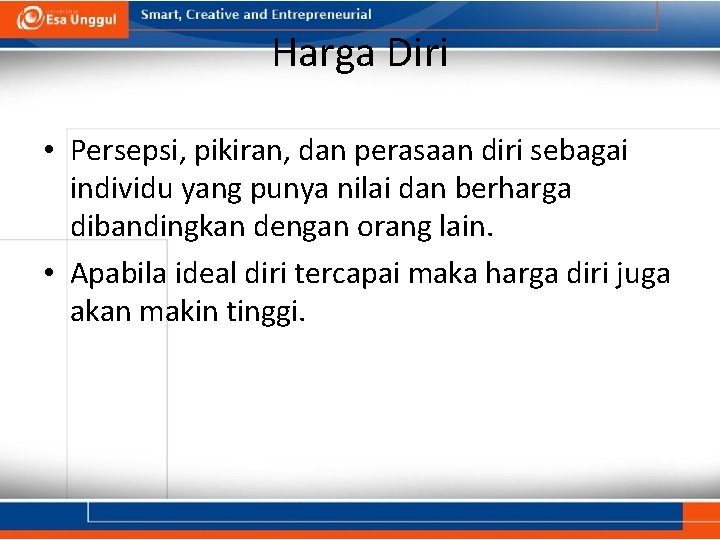 Esa Unggul
Smart, Creative and Entrepreneurial

Harga Diri

• Persepsi, pikiran, dan perasaan diri sebagai individu yang punya nilai dan berharga dibandingkan dengan orang lain.
• Apabila ideal diri tercapai maka harga diri juga akan makin tinggi.